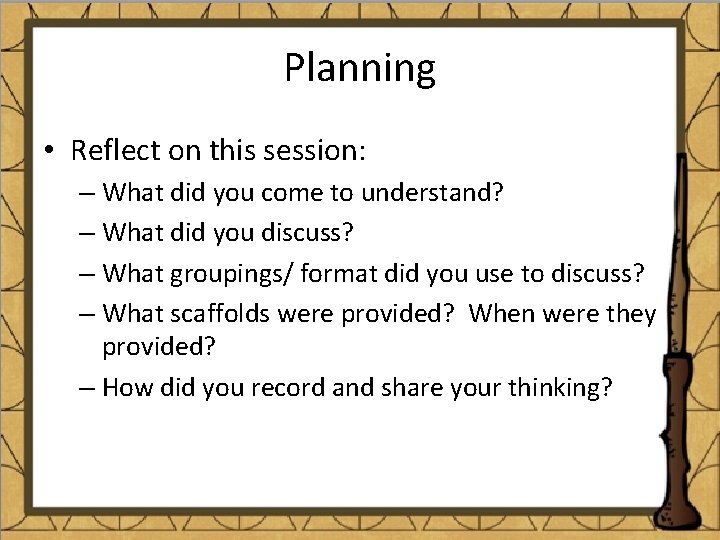 Planning

• Reflect on this session:
– What did you come to understand?
– What did you discuss?
– What groupings/ format did you use to discuss?
– What scaffolds were provided? When were they provided?
– How did you record and share your thinking?